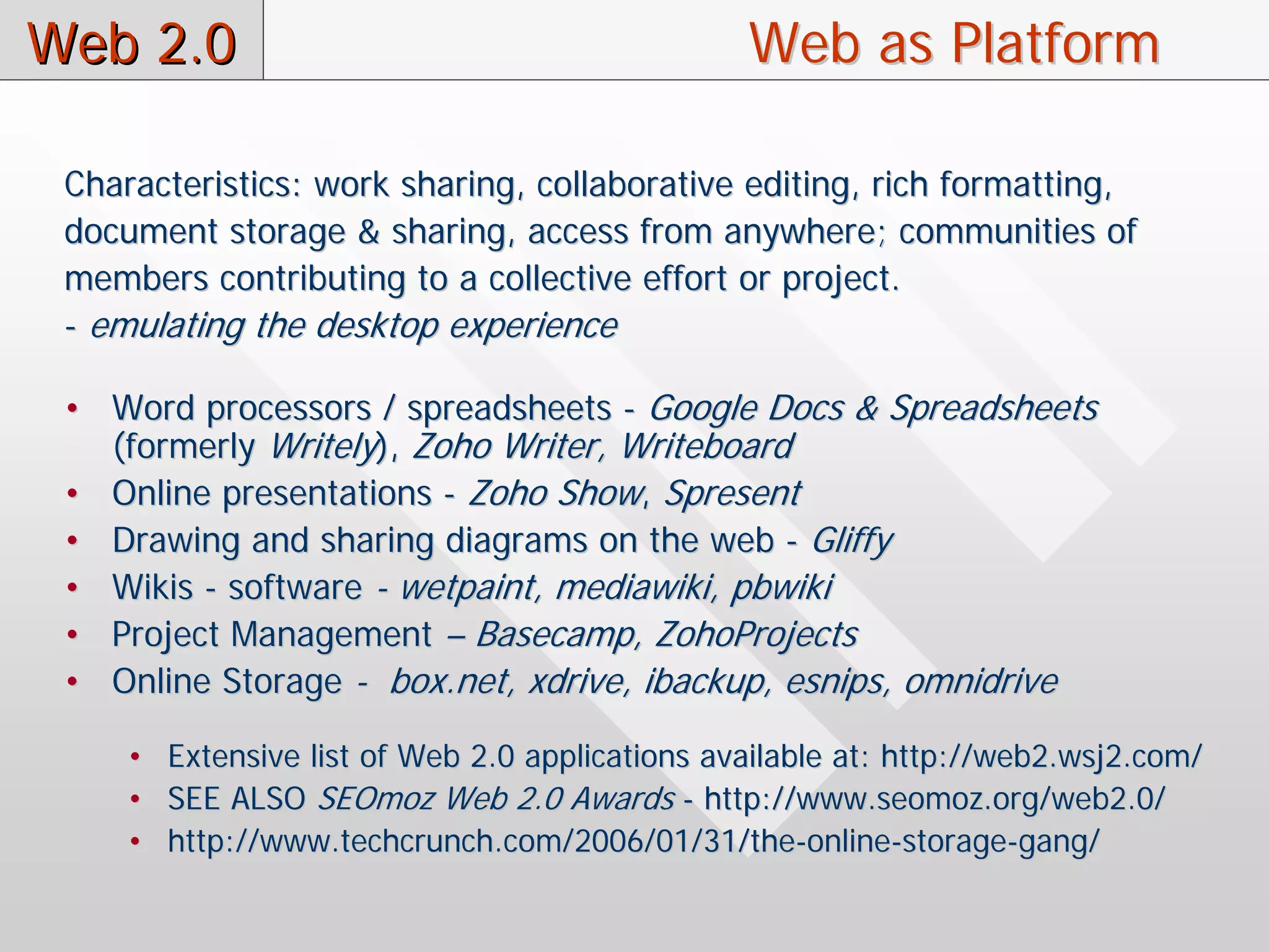 Web 2.0

Web as Platform

Characteristics: work sharing, collaborative editing, rich formatting, document storage & sharing, access from anywhere; communities of members contributing to a collective effort or project.
- emulating the desktop experience

• Word processors / spreadsheets - Google Docs & Spreadsheets (formerly Writely), Zoho Writer, Writeboard
• Online presentations - Zoho Show, Spresent
• Drawing and sharing diagrams on the web - Gliffy
• Wikis - software - wetpaint, mediawiki, pbwiki
• Project Management – Basecamp, ZohoProjects
• Online Storage - box.net, xdrive, ibackup, esnips, omnidrive

• Extensive list of Web 2.0 applications available at: http://web2.wsj2.com/
• SEE ALSO SEOmoz Web 2.0 Awards - http://www.seomoz.org/web2.0/
• http://www.techcrunch.com/2006/01/31/the-online-storage-gang/